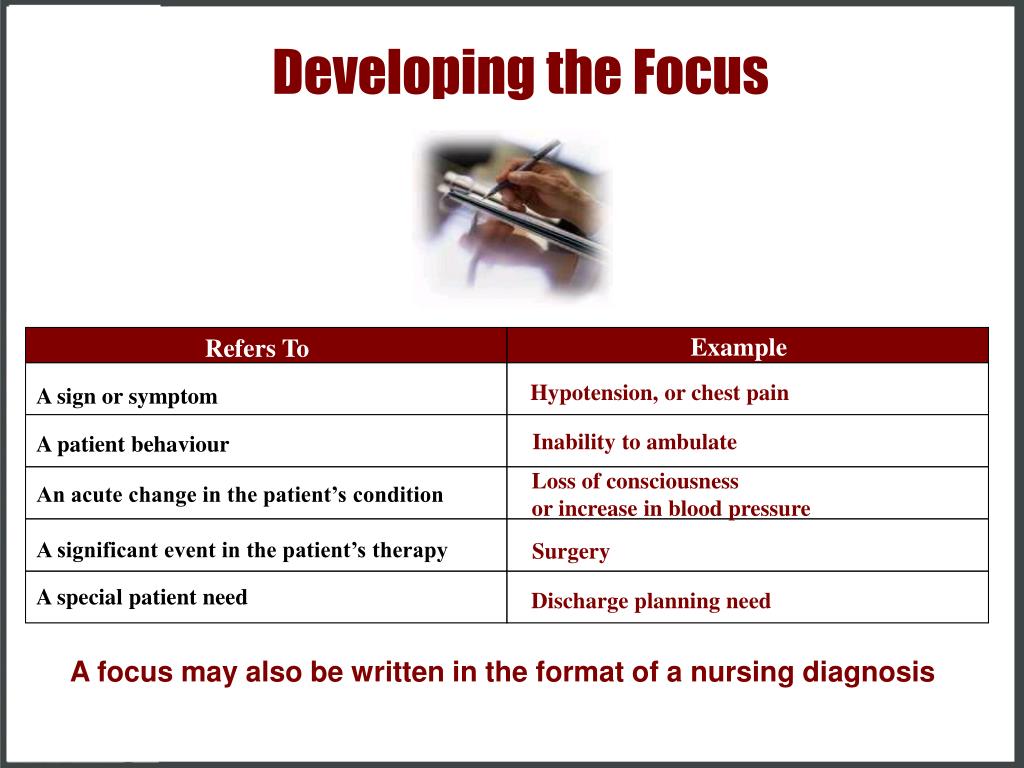 Developing the Focus

| Refers To | Example |
|---|---|
| A sign or symptom | Hypotension, or chest pain |
| A patient behaviour | Inability to ambulate |
| An acute change in the patient’s condition | Loss of consciousness or increase in blood pressure |
| A significant event in the patient’s therapy | Surgery |
| A special patient need | Discharge planning need |

A focus may also be written in the format of a nursing diagnosis